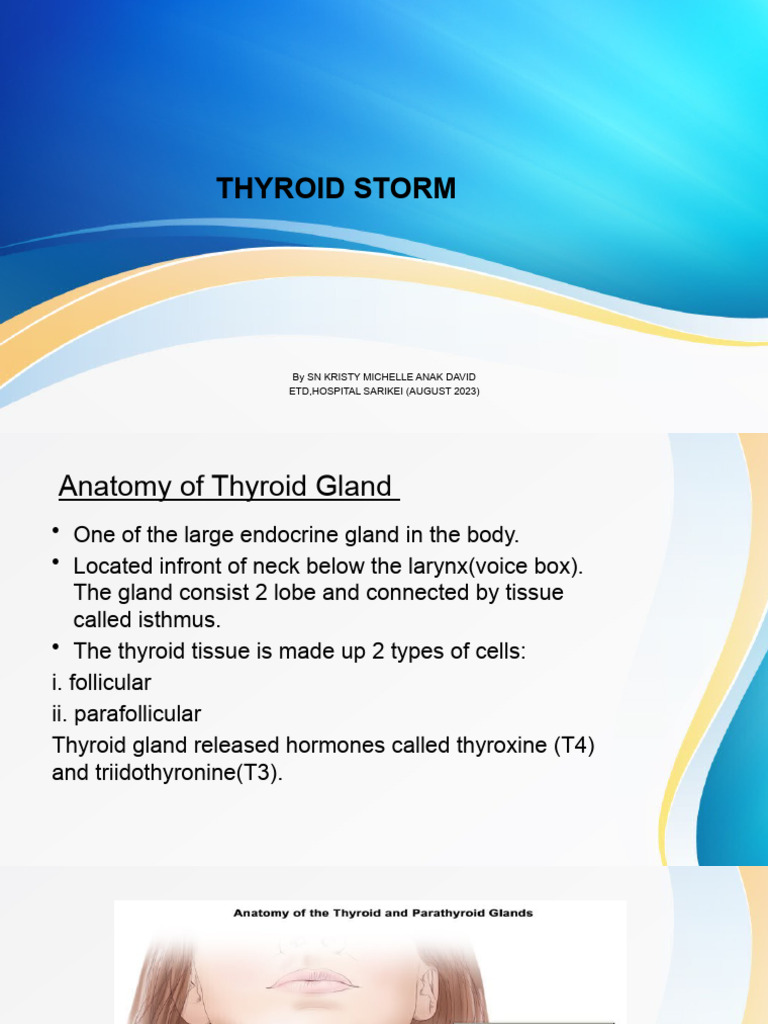 THYROID STORM

By SN KRISTY MICHELLE ANAK DAVID
ETD,HOSPITAL SARIKEI (AUGUST 2023)

Anatomy of Thyroid Gland

• One of the large endocrine gland in the body.
• Located infront of neck below the larynx(voice box). The gland consist 2 lobe and connected by tissue called isthmus.
• The thyroid tissue is made up 2 types of cells:
i. follicular
ii. parafollicular
Thyroid gland released hormones called thyroxine (T4) and triidothyronine(T3).

Anatomy of the Thyroid and Parathyroid Glands